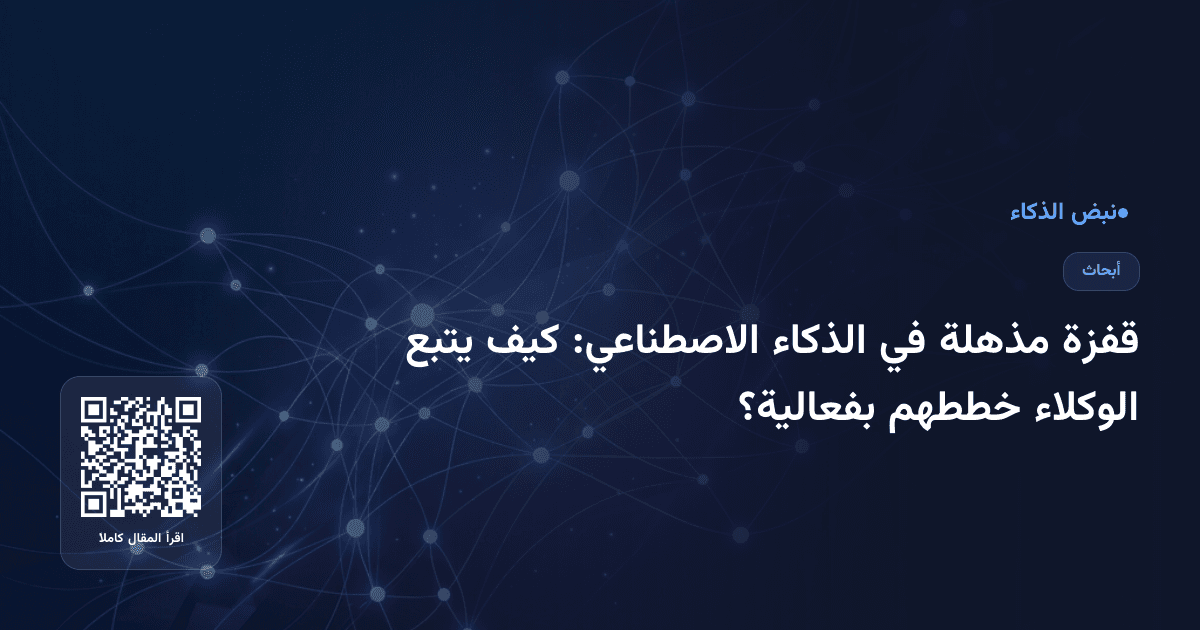 ●نبض الذكاء

أبحاث

قفزة مذهلة في الذكاء الاصطناعي: كيف يتبع الوكلاء خططهم بفعالية؟

اقرأ المقال كاملا